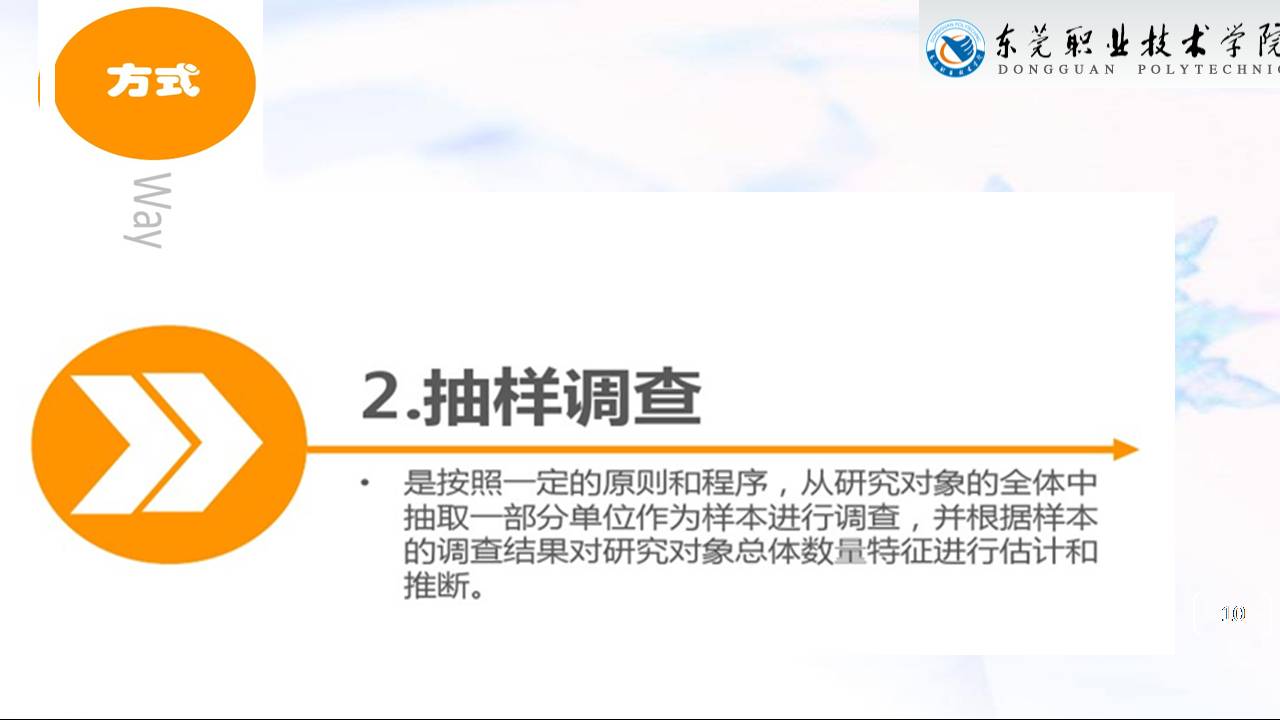 方式

Way

东莞职业技术学院
DONGGUAN POLYTECHNIC

2.抽样调查

• 是按照一定的原则和程序，从研究对象的全体中抽取一部分单位作为样本进行调查，并根据样本的调查结果对研究对象总体数量特征进行估计和推断。

10